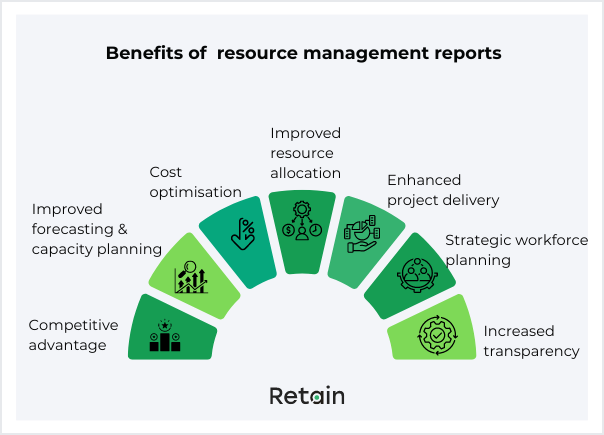 Benefits of  resource management reports

Competitive advantage

Improved forecasting & capacity planning

Cost optimisation

Improved resource allocation

Enhanced project delivery

Strategic workforce planning

Increased transparency

Retain